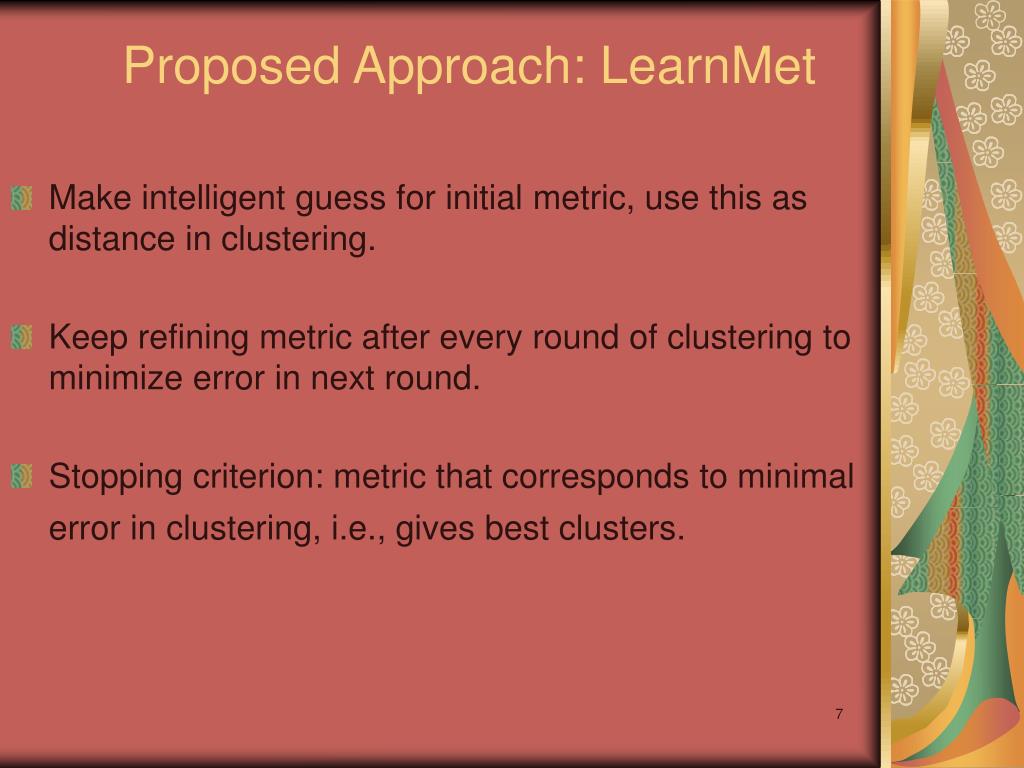 Proposed Approach: LearnMet

Make intelligent guess for initial metric, use this as distance in clustering.

Keep refining metric after every round of clustering to minimize error in next round.

Stopping criterion: metric that corresponds to minimal error in clustering, i.e., gives best clusters.

7